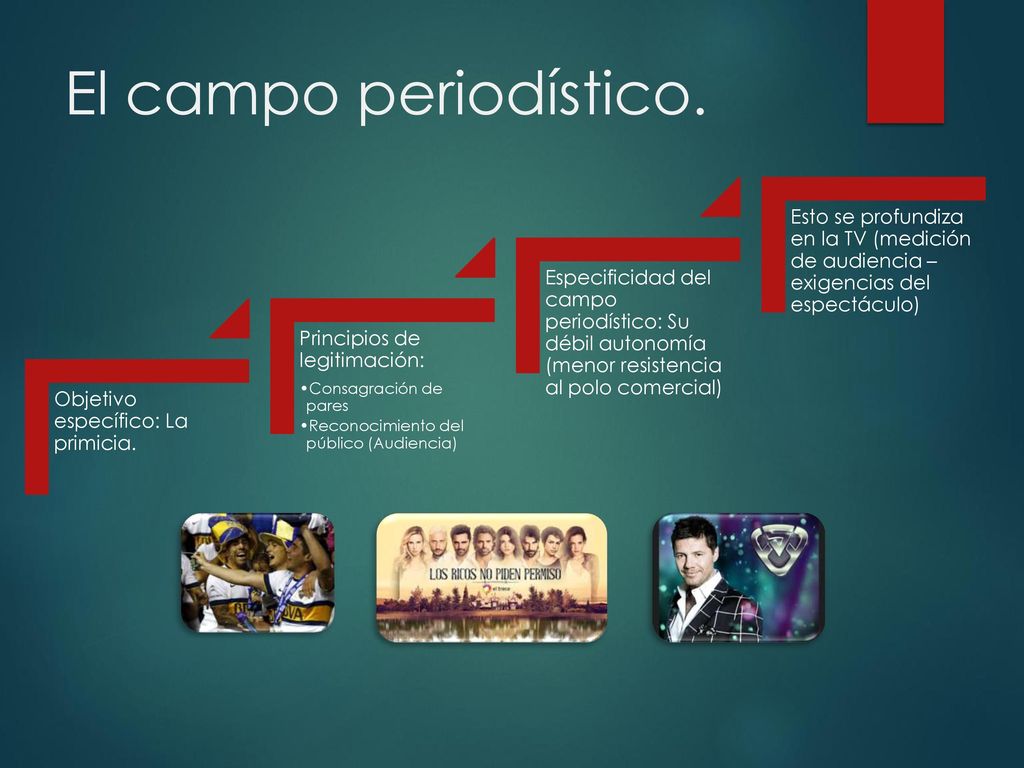 El campo periodístico.

Objetivo específico: La primicia.

Principios de legitimación:
•Consagración de pares
•Reconocimiento del público (Audiencia)

Especificidad del campo periodístico: Su débil autonomía (menor resistencia al polo comercial)

Esto se profundiza en la TV (medición de audiencia – exigencias del espectáculo)

LOS RICOS NO PIDEN PERMISO